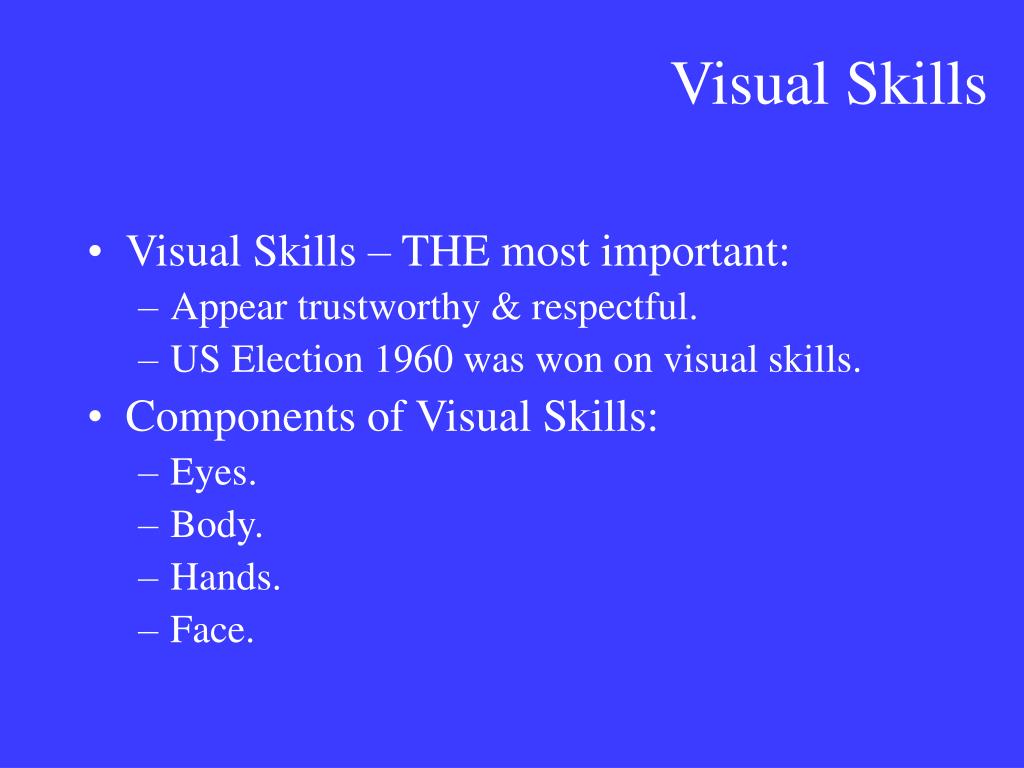 Visual Skills

• Visual Skills – THE most important:
  – Appear trustworthy & respectful.
  – US Election 1960 was won on visual skills.
• Components of Visual Skills:
  – Eyes.
  – Body.
  – Hands.
  – Face.